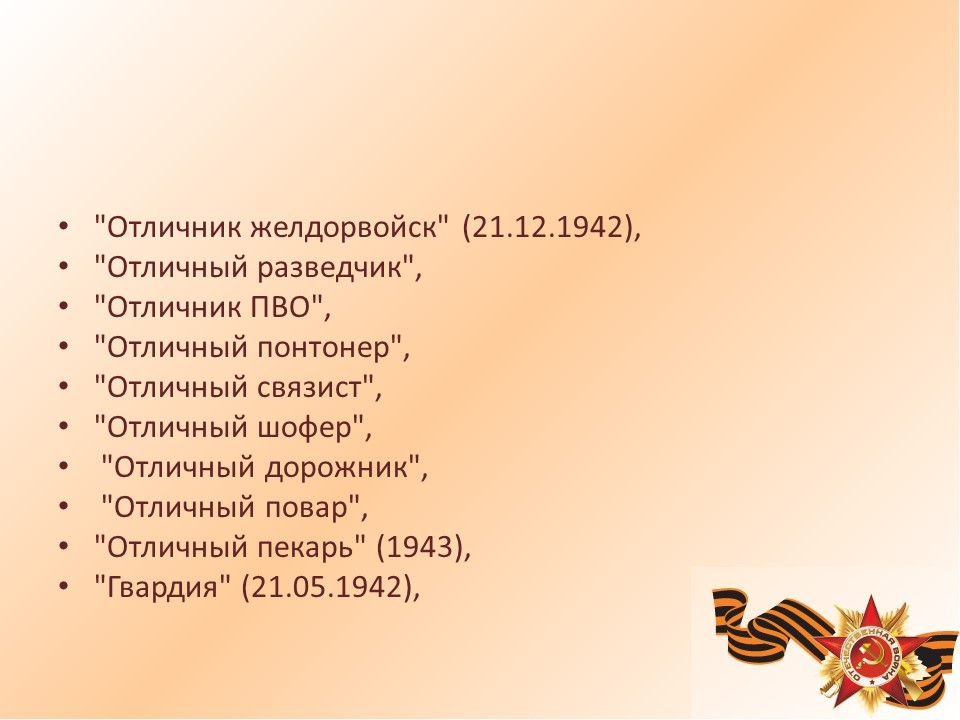 • "Отличник желдорвойск" (21.12.1942),
• "Отличный разведчик",
• "Отличник ПВО",
• "Отличный понтонер",
• "Отличный связист",
• "Отличный шофер",
• "Отличный дорожник",
• "Отличный повар",
• "Отличный пекарь" (1943),
• "Гвардия" (21.05.1942),

ОТЕЧЕСТВЕННАЯ ВОЙНА